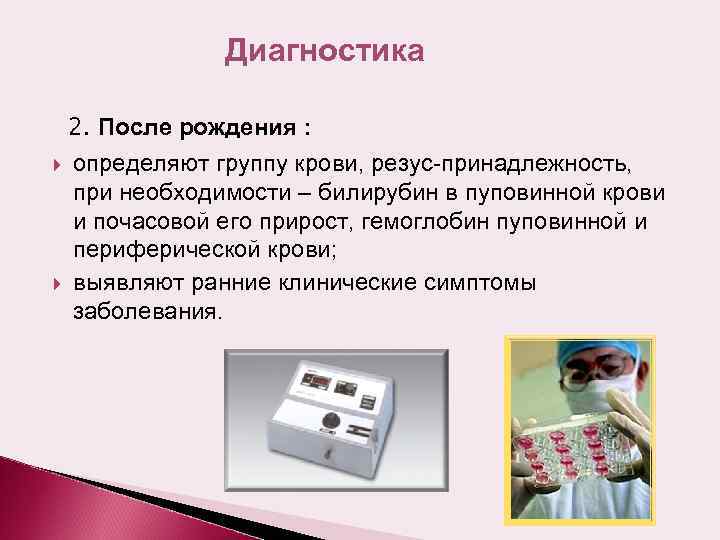 Диагностика

2. После рождения :

определяют группу крови, резус-принадлежность, при необходимости – билирубин в пуповинной крови и почасовой его прирост, гемоглобин пуповинной и периферической крови;

выявляют ранние клинические симптомы заболевания.